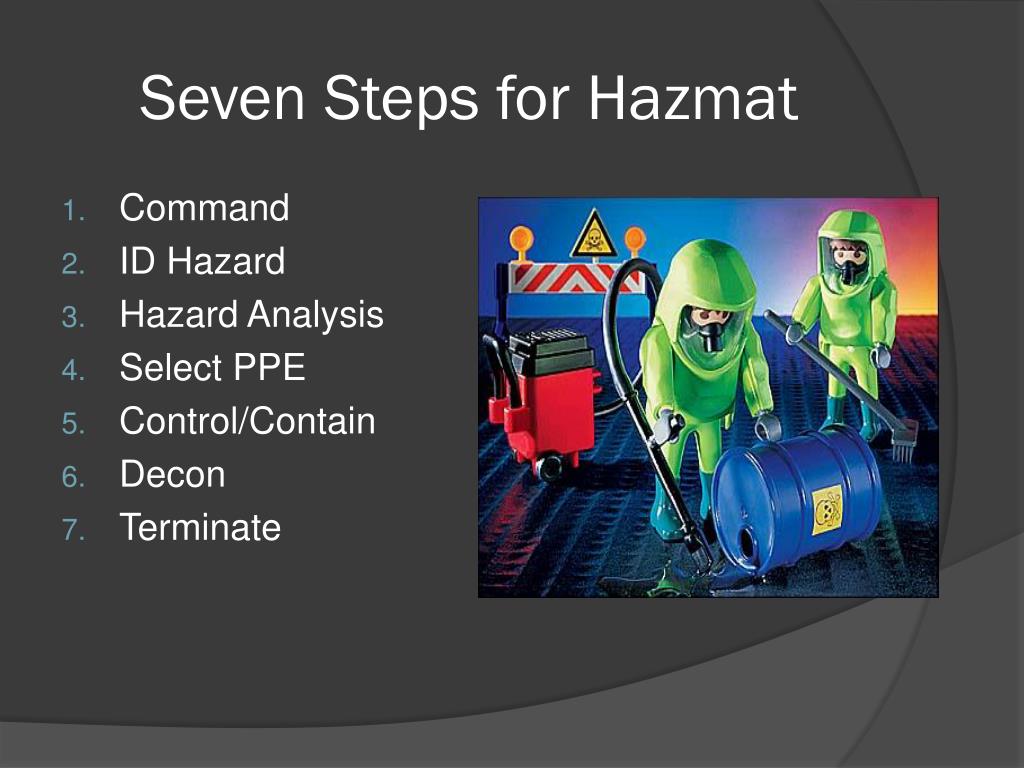 Seven Steps for Hazmat

1. Command
2. ID Hazard
3. Hazard Analysis
4. Select PPE
5. Control/Contain
6. Decon
7. Terminate